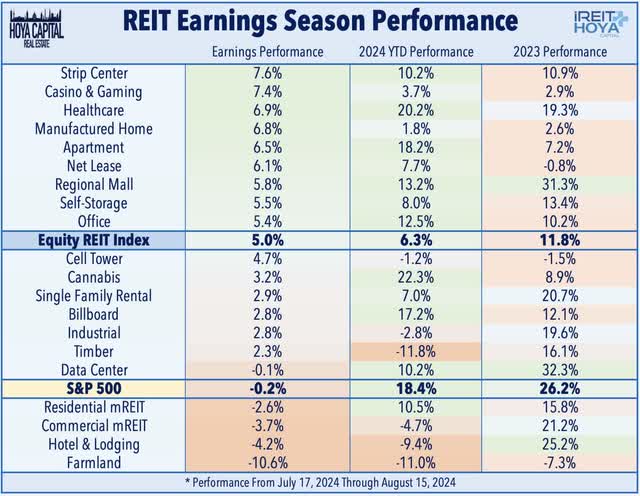 HOYA CAPITAL REAL ESTATE

REIT Earnings Season Performance

iREIT HOYA CAPITAL

| | Earnings Performance | 2024 YTD Performance | 2023 Performance |
|---|---|---|---|
| Strip Center | 7.6% | 10.2% | 10.9% |
| Casino & Gaming | 7.4% | 3.7% | 2.9% |
| Healthcare | 6.9% | 20.2% | 19.3% |
| Manufactured Home | 6.8% | 1.8% | 2.6% |
| Apartment | 6.5% | 18.2% | 7.2% |
| Net Lease | 6.1% | 7.7% | -0.8% |
| Regional Mall | 5.8% | 13.2% | 31.3% |
| Self-Storage | 5.5% | 8.0% | 13.4% |
| Office | 5.4% | 12.5% | 10.2% |
| **Equity REIT Index** | **5.0%** | **6.3%** | **11.8%** |
| Cell Tower | 4.7% | -1.2% | -1.5% |
| Cannabis | 3.2% | 22.3% | 8.9% |
| Single Family Rental | 2.9% | 7.0% | 20.7% |
| Billboard | 2.8% | 17.2% | 12.1% |
| Industrial | 2.8% | -2.8% | 19.6% |
| Timber | 2.3% | -11.8% | 16.1% |
| Data Center | -0.1% | 10.2% | 32.3% |
| **S&P 500** | **-0.2%** | **18.4%** | **26.2%** |
| Residential mREIT | -2.6% | 10.5% | 15.8% |
| Commercial mREIT | -3.7% | -4.7% | 21.2% |
| Hotel & Lodging | -4.2% | -9.4% | 25.2% |
| Farmland | -10.6% | -11.0% | -7.3% |

* Performance From July 17, 2024 Through August 15, 2024